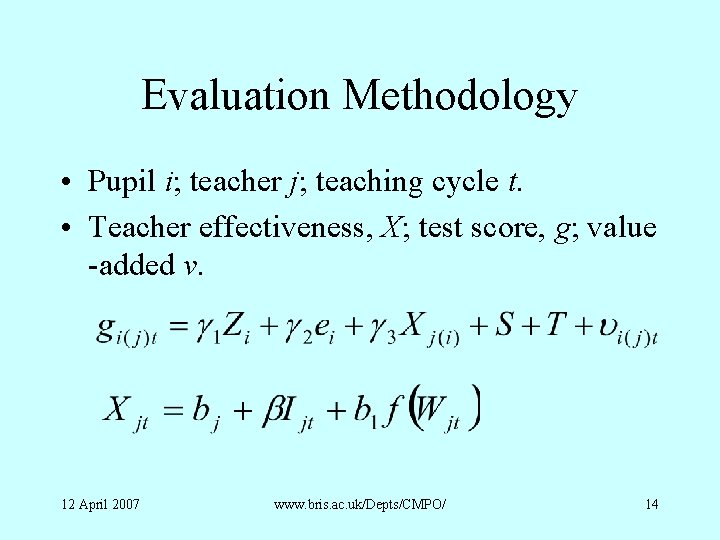 Evaluation Methodology

• Pupil $i$; teacher $j$; teaching cycle $t$.
• Teacher effectiveness, $X$; test score, $g$; value -added $v$.

$g_{i(j)t} = \gamma_1 Z_i + \gamma_2 e_i + \gamma_3 X_{j(i)} + S + T + \upsilon_{i(j)t}$

$X_{jt} = b_j + \beta I_{jt} + b_1 f(W_{jt})$

12 April 2007
www.bris.ac.uk/Depts/CMPO/
14